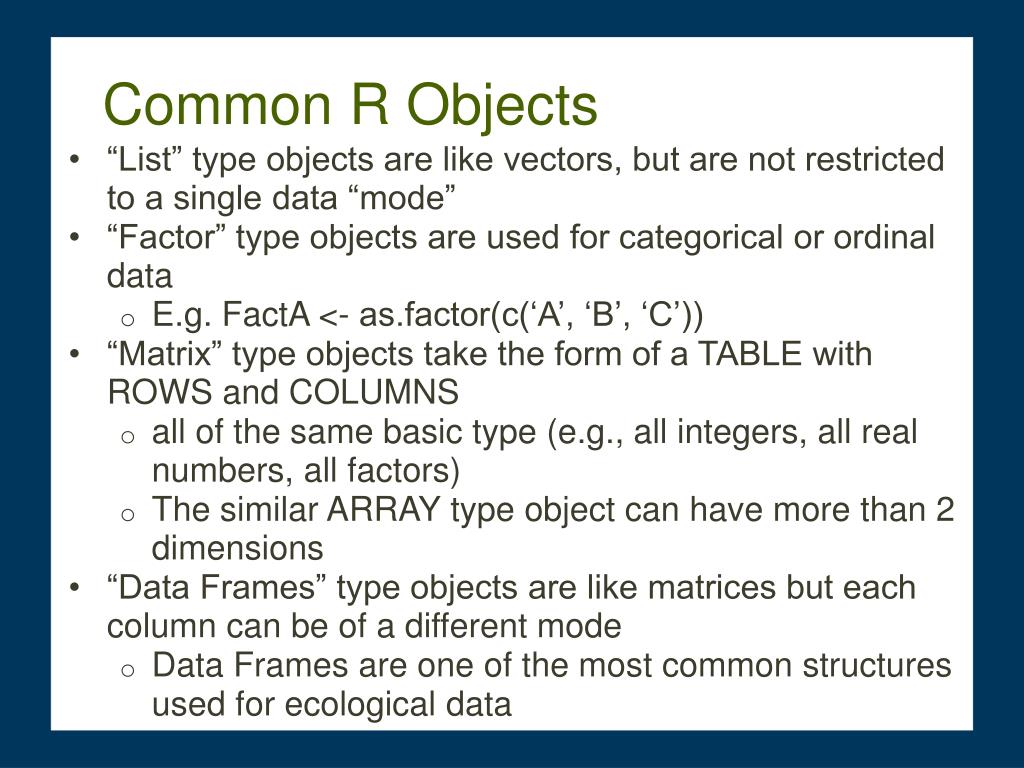 Common R Objects

• “List” type objects are like vectors, but are not restricted to a single data “mode”
• “Factor” type objects are used for categorical or ordinal data
  o E.g. FactA <- as.factor(c(‘A’, ‘B’, ‘C’))
• “Matrix” type objects take the form of a TABLE with ROWS and COLUMNS
  o all of the same basic type (e.g., all integers, all real numbers, all factors)
  o The similar ARRAY type object can have more than 2 dimensions
• “Data Frames” type objects are like matrices but each column can be of a different mode
  o Data Frames are one of the most common structures used for ecological data